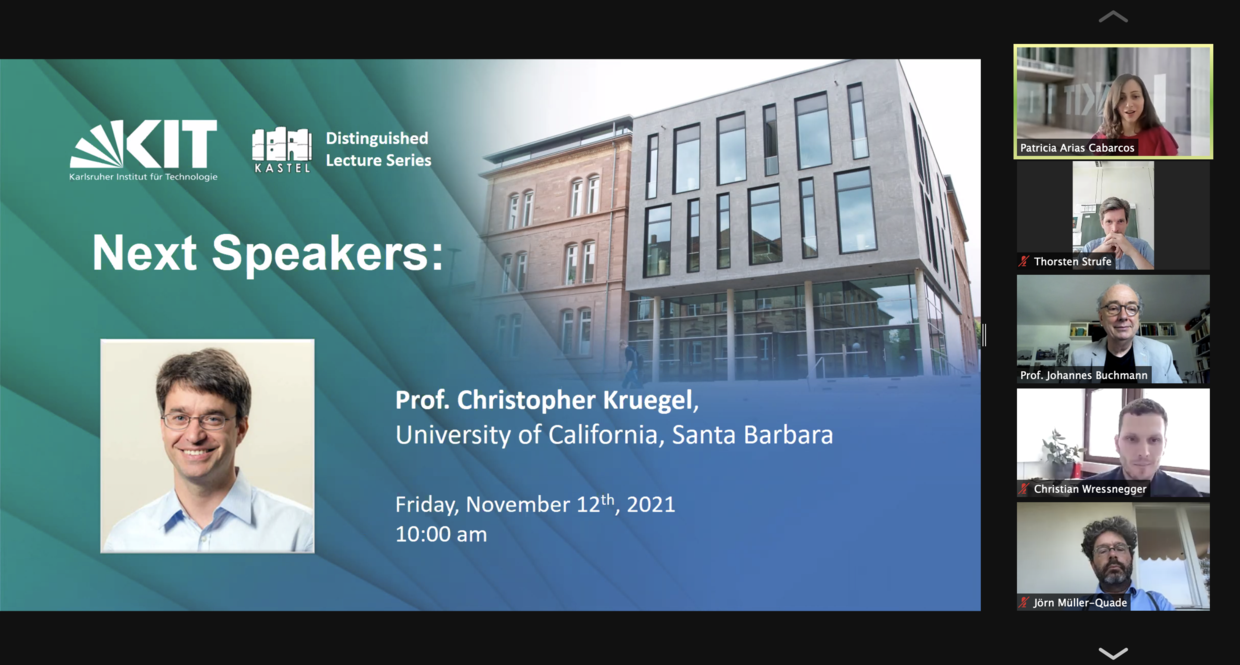 KIT
Karlsruher Institut für Technologie

KASTEL

Distinguished Lecture Series

Next Speakers:

Prof. Christopher Kruegel, University of California, Santa Barbara

Friday, November 12$^{th}$, 2021
10:00 am

Patricia Arias Cabarcos

Thorsten Strufe

Prof. Johannes Buchmann

Christian Wressnegger

Jörn Müller-Quade